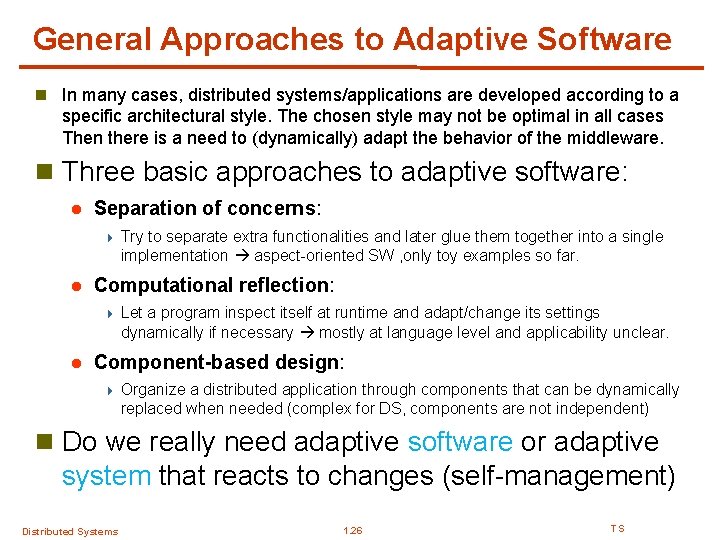 General Approaches to Adaptive Software

In many cases, distributed systems/applications are developed according to a specific architectural style. The chosen style may not be optimal in all cases Then there is a need to (dynamically) adapt the behavior of the middleware.

Three basic approaches to adaptive software:

Separation of concerns:

Try to separate extra functionalities and later glue them together into a single implementation → aspect-oriented SW ,only toy examples so far.

Computational reflection:

Let a program inspect itself at runtime and adapt/change its settings dynamically if necessary → mostly at language level and applicability unclear.

Component-based design:

Organize a distributed application through components that can be dynamically replaced when needed (complex for DS, components are not independent)

Do we really need adaptive software or adaptive system that reacts to changes (self-management)

Distributed Systems

1.26

TS